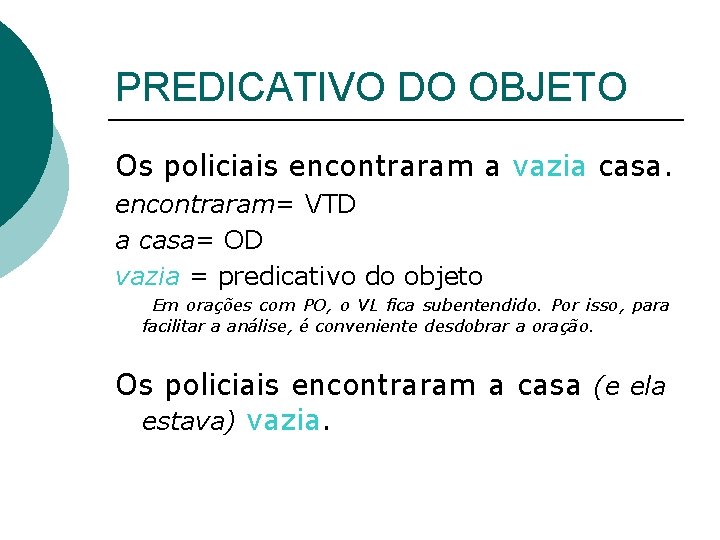 PREDICATIVO DO OBJETO

Os policiais encontraram a vazia casa.

encontraram= VTD

a casa= OD

vazia = predicativo do objeto

Em orações com PO, o VL fica subentendido. Por isso, para facilitar a análise, é conveniente desdobrar a oração.

Os policiais encontraram a casa (e ela estava) vazia.